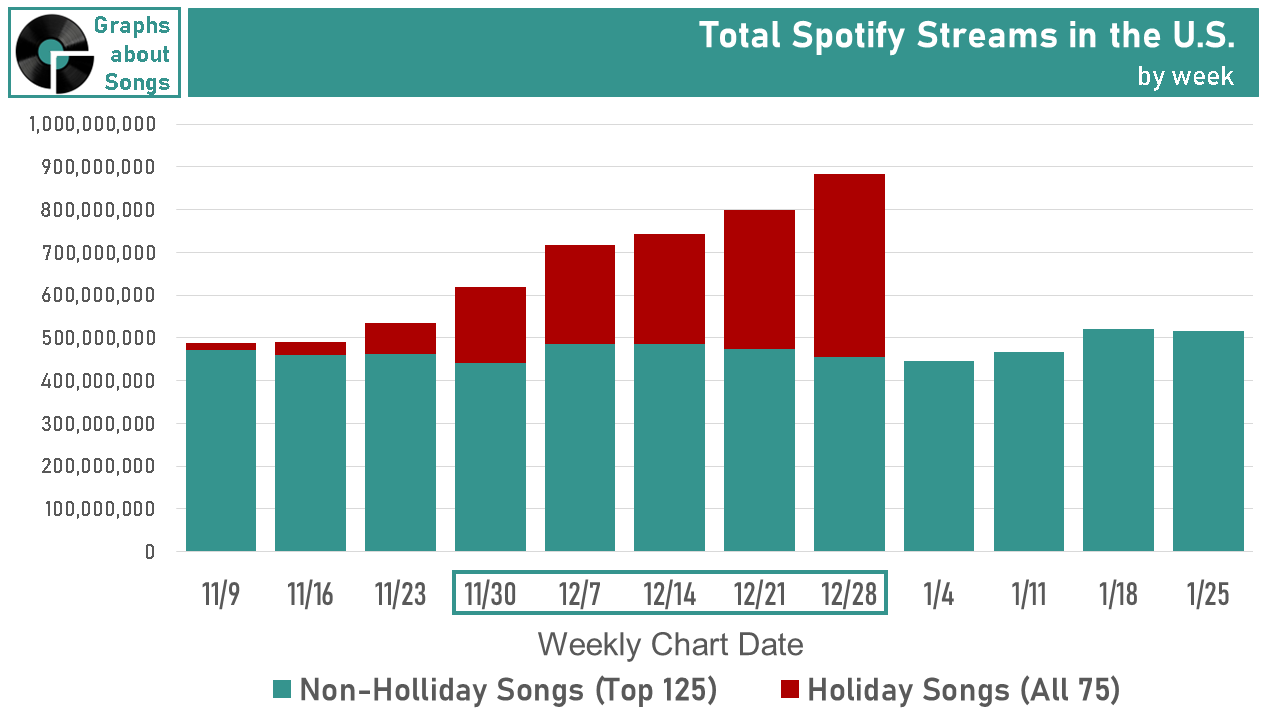 Graphs about Songs

Total Spotify Streams in the U.S.
by week

1,000,000,000
900,000,000
800,000,000
700,000,000
600,000,000
500,000,000
400,000,000
300,000,000
200,000,000
100,000,000
0

11/9 11/16 11/23 11/30 12/7 12/14 12/21 12/28 1/4 1/11 1/18 1/25

Weekly Chart Date

Non-Holliday Songs (Top 125) Holiday Songs (All 75)